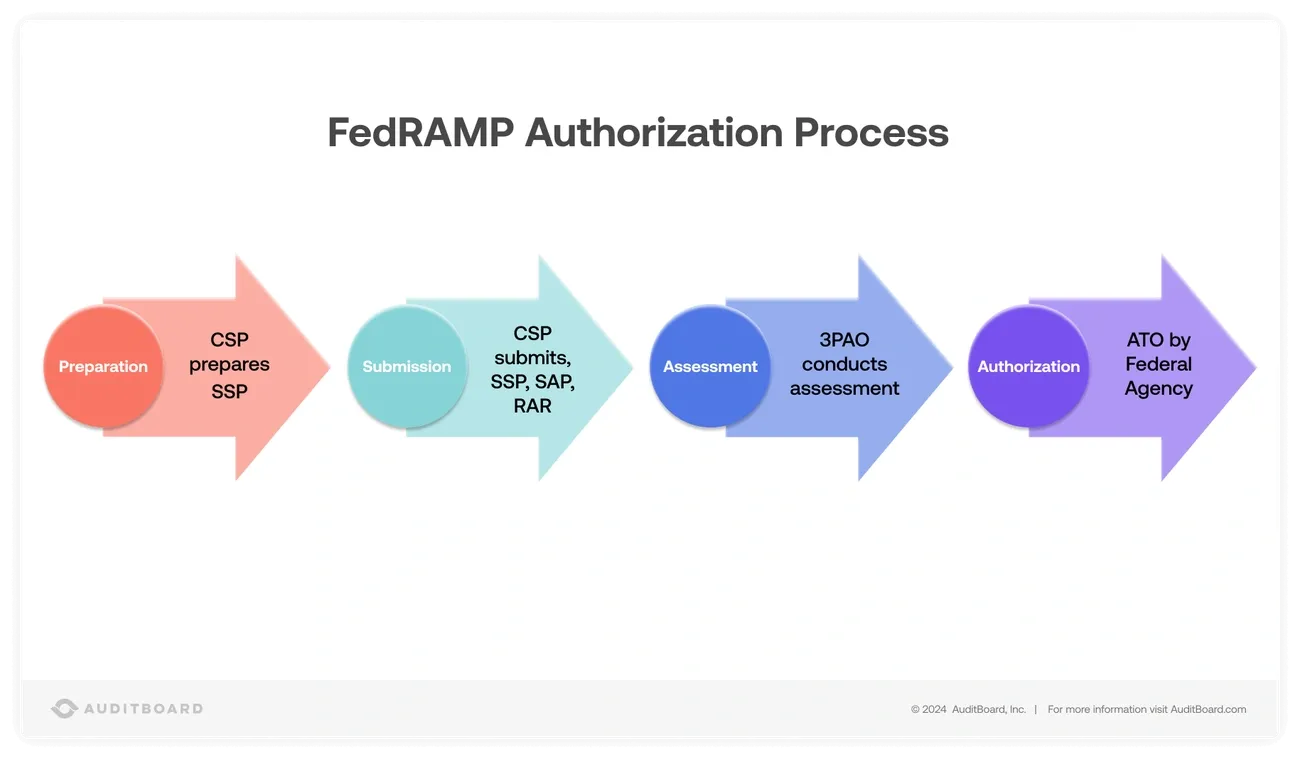 FedRAMP Authorization Process

Preparation

CSP prepares SSP

Submission

CSP submits, SSP, SAP, RAR

Assessment

3PAO conducts assessment

Authorization

ATO by Federal Agency

AUDITBOARD

© 2024 AuditBoard, Inc. | For more information visit AuditBoard.com